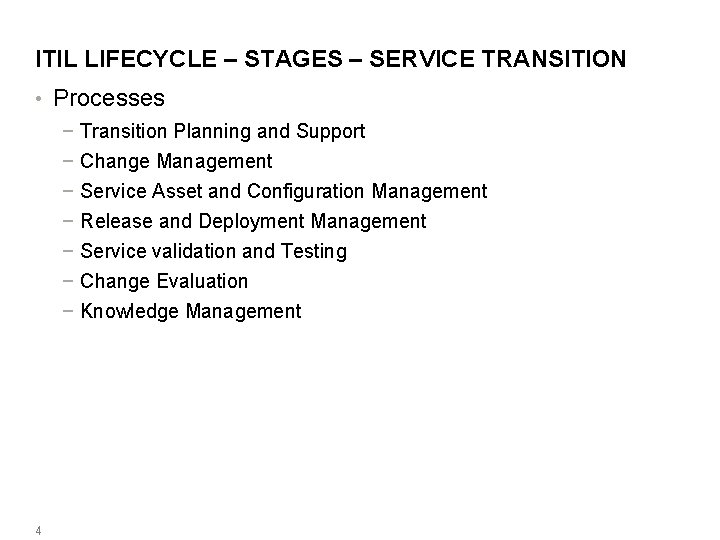 ITIL LIFECYCLE – STAGES – SERVICE TRANSITION

• Processes
 − Transition Planning and Support
 − Change Management
 − Service Asset and Configuration Management
 − Release and Deployment Management
 − Service validation and Testing
 − Change Evaluation
 − Knowledge Management

4